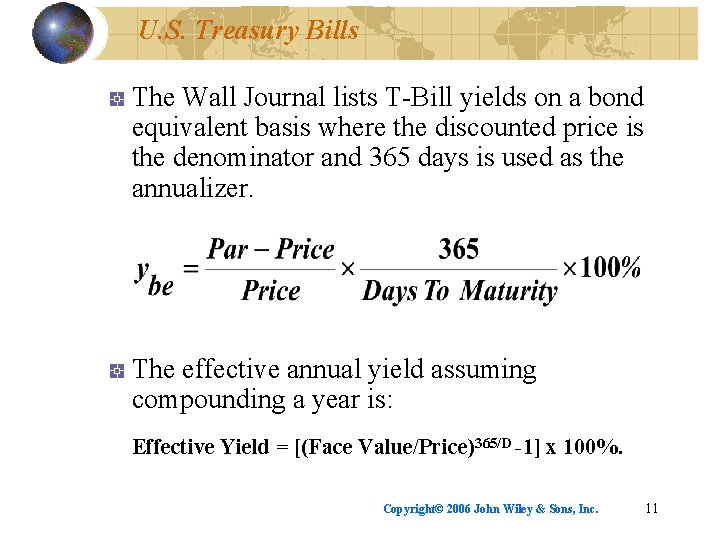 U.S. Treasury Bills

The Wall Journal lists T-Bill yields on a bond equivalent basis where the discounted price is the denominator and 365 days is used as the annualizer.

$y_{be} = \frac{Par - Price}{Price} \times \frac{365}{Days\ To\ Maturity} \times 100\%$

The effective annual yield assuming compounding a year is:

Effective Yield = [(Face Value/Price)$^{365/D}$ -1] x 100%.

Copyright© 2006 John Wiley & Sons, Inc. 11